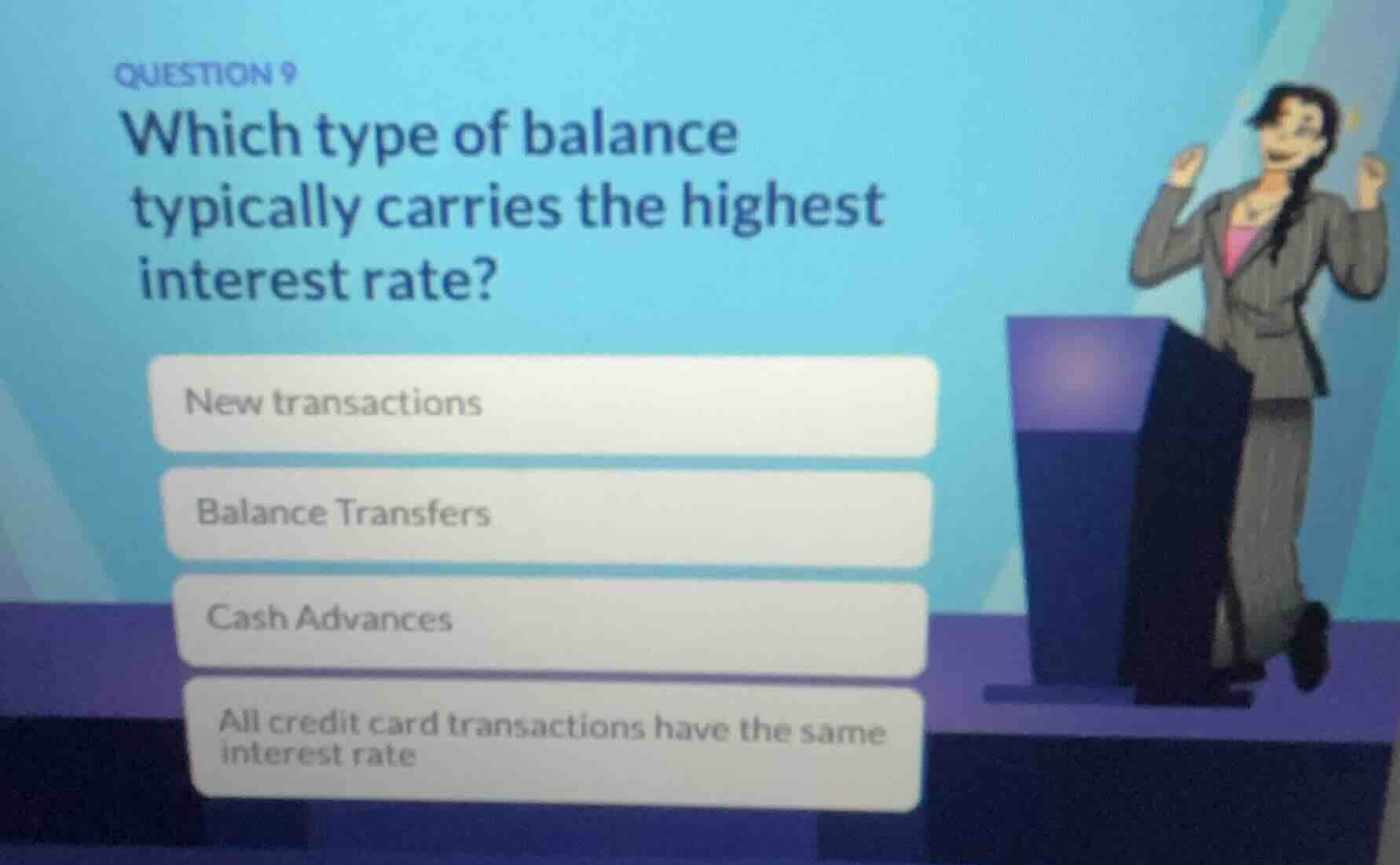 QUESTION 9

Which type of balance typically carries the highest interest rate?

New transactions

Balance Transfers

Cash Advances

All credit card transactions have the same interest rate